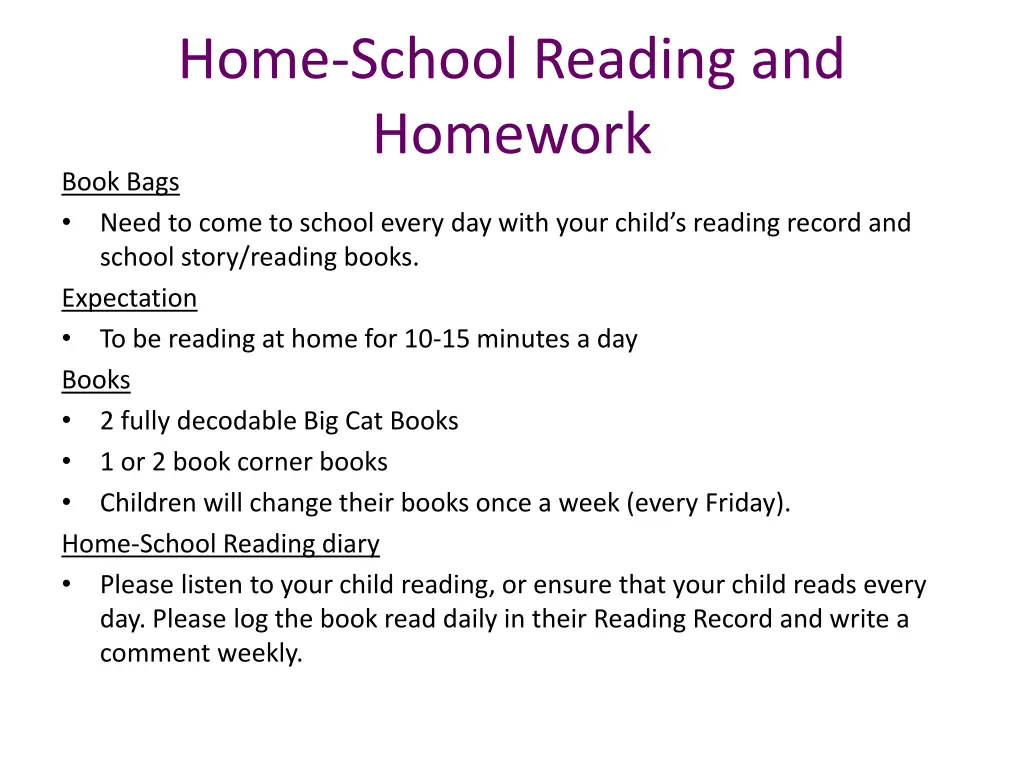 Home-School Reading and Homework

Book Bags

• Need to come to school every day with your child's reading record and school story/reading books.

Expectation

• To be reading at home for 10-15 minutes a day

Books

• 2 fully decodable Big Cat Books
• 1 or 2 book corner books
• Children will change their books once a week (every Friday).

Home-School Reading diary

• Please listen to your child reading, or ensure that your child reads every day. Please log the book read daily in their Reading Record and write a comment weekly.